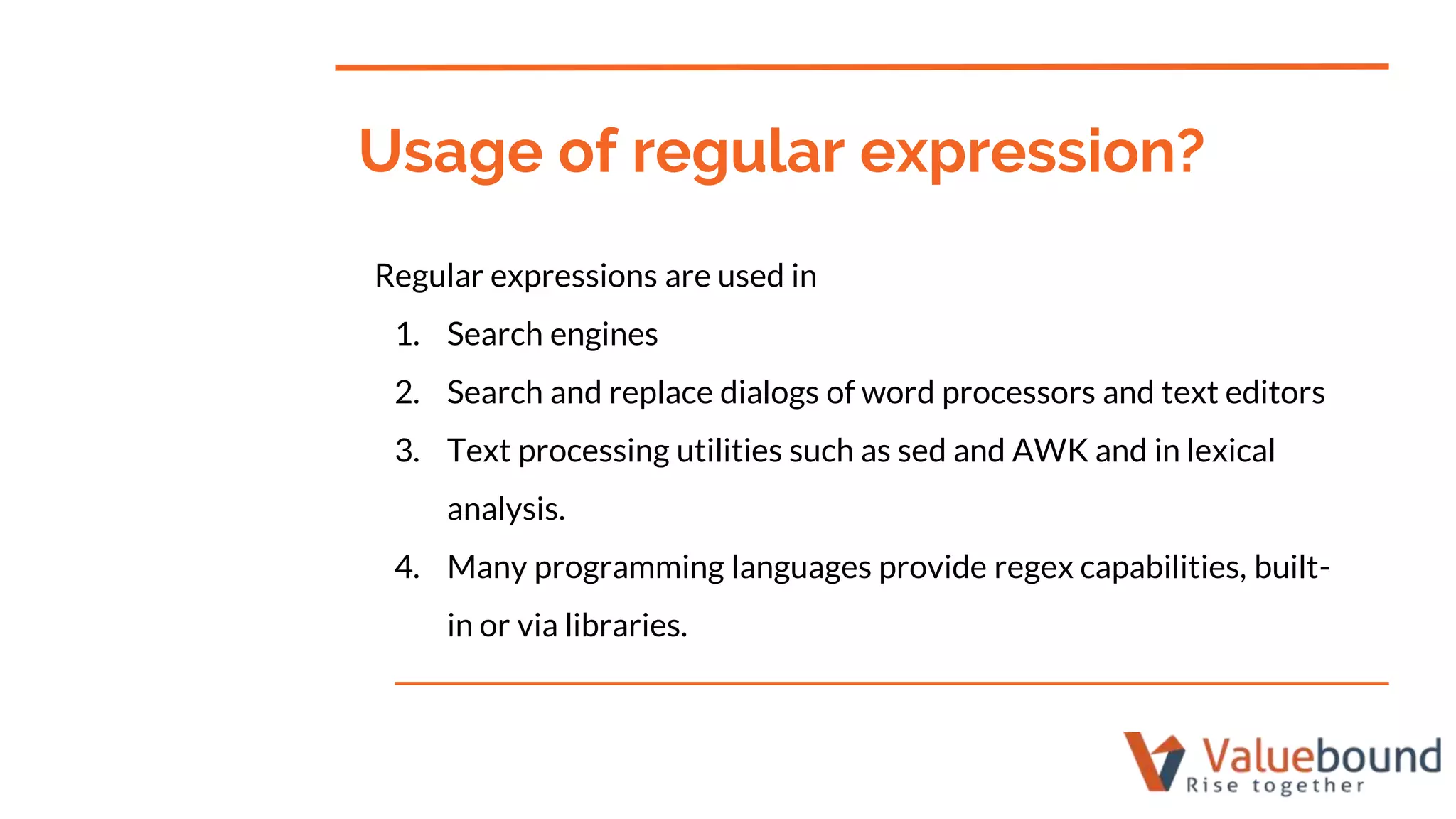 Usage of regular expression?

Regular expressions are used in

1. Search engines
2. Search and replace dialogs of word processors and text editors
3. Text processing utilities such as sed and AWK and in lexical analysis.
4. Many programming languages provide regex capabilities, built-in or via libraries.

Valuebound
Rise together